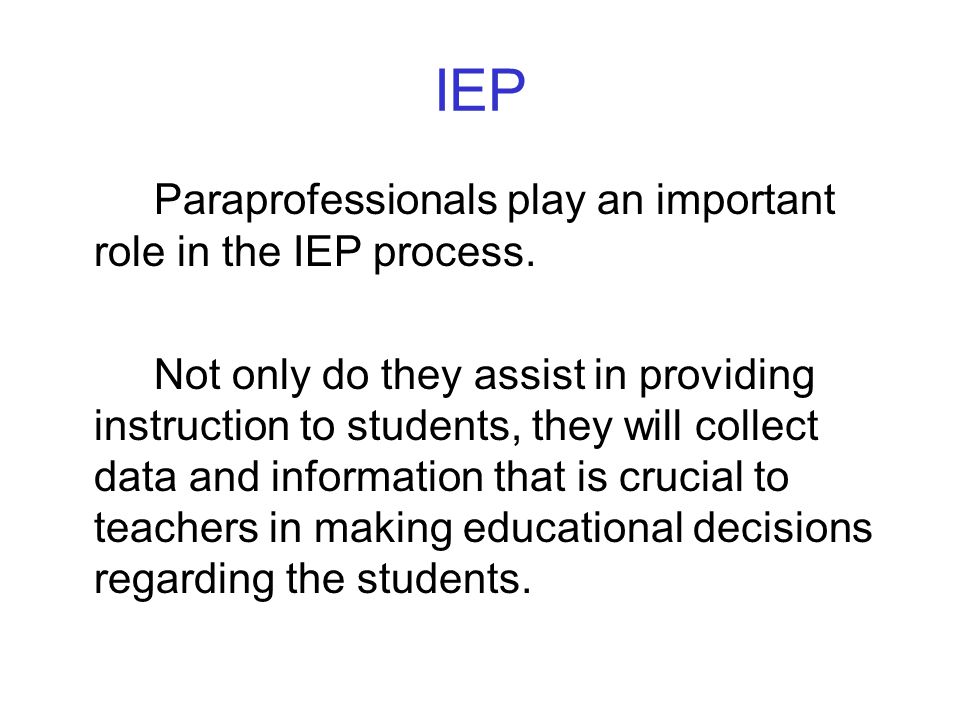 IEP

Paraprofessionals play an important role in the IEP process.

Not only do they assist in providing instruction to students, they will collect data and information that is crucial to teachers in making educational decisions regarding the students.